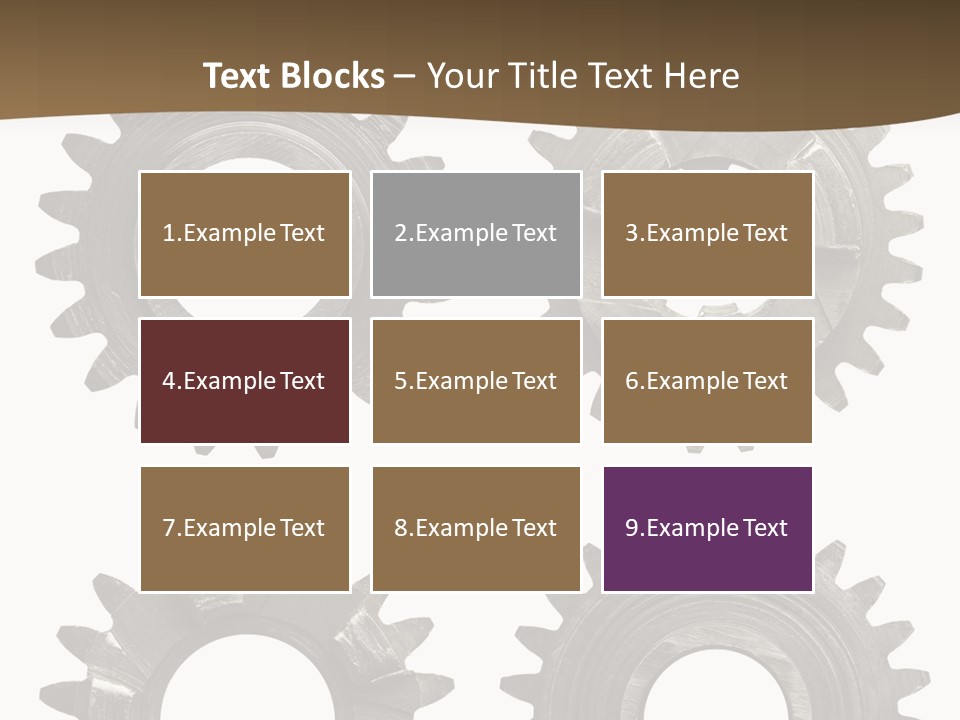 Text Blocks – Your Title Text Here

1.Example Text

2.Example Text

3.Example Text

4.Example Text

5.Example Text

6.Example Text

7.Example Text

8.Example Text

9.Example Text